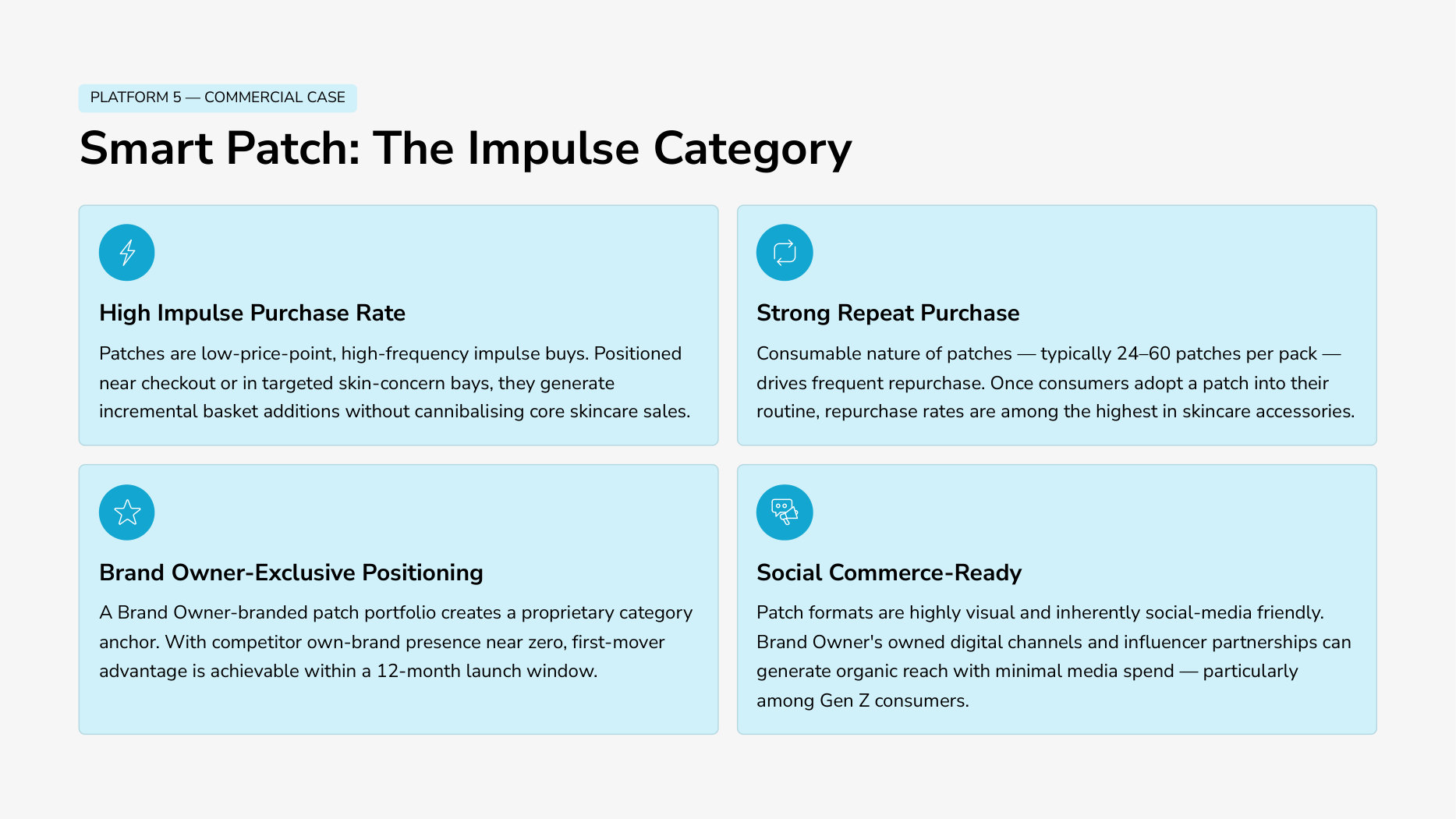 PLATFORM 5 — COMMERCIAL CASE

Smart Patch: The Impulse Category

High Impulse Purchase Rate

Patches are low-price-point, high-frequency impulse buys. Positioned near checkout or in targeted skin-concern bays, they generate incremental basket additions without cannibalising core skincare sales.

Strong Repeat Purchase

Consumable nature of patches — typically 24–60 patches per pack — drives frequent repurchase. Once consumers adopt a patch into their routine, repurchase rates are among the highest in skincare accessories.

Brand Owner-Exclusive Positioning

A Brand Owner-branded patch portfolio creates a proprietary category anchor. With competitor own-brand presence near zero, first-mover advantage is achievable within a 12-month launch window.

Social Commerce-Ready

Patch formats are highly visual and inherently social-media friendly. Brand Owner's owned digital channels and influencer partnerships can generate organic reach with minimal media spend — particularly among Gen Z consumers.